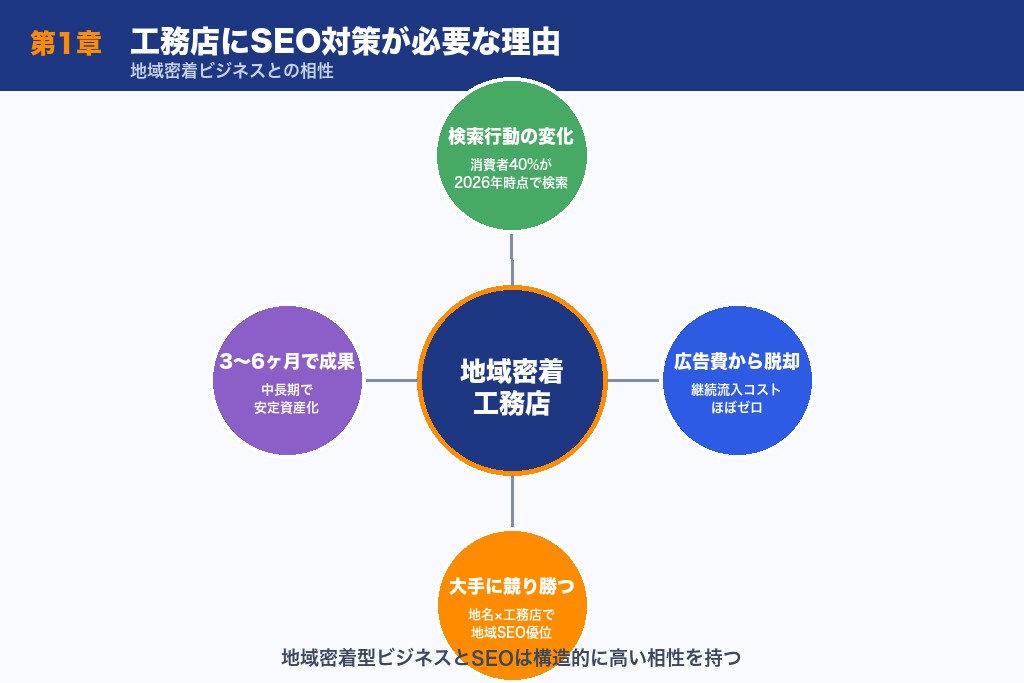 第1章 工務店にSEO対策が必要な理由
地域密着ビジネスとの相性

検索行動の変化
消費者40%が
2026年時点で検索

3〜6ヶ月で成果
中長期で
安定資産化

地域密着
工務店

広告費から脱却
継続流入コスト
ほぼゼロ

大手に競り勝つ
地名×工務店で
地域SEO優位

地域密着型ビジネスとSEOは構造的に高い相性を持つ